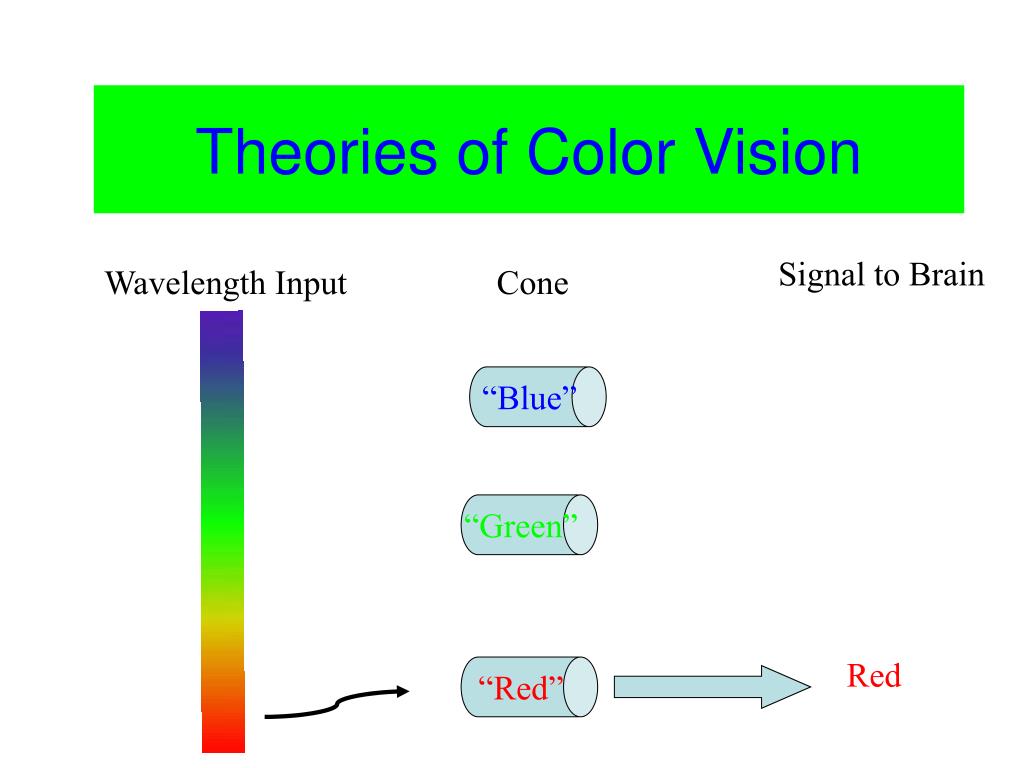 Theories of Color Vision

Wavelength Input

Cone

Signal to Brain

“Blue”

“Green”

“Red”

Red